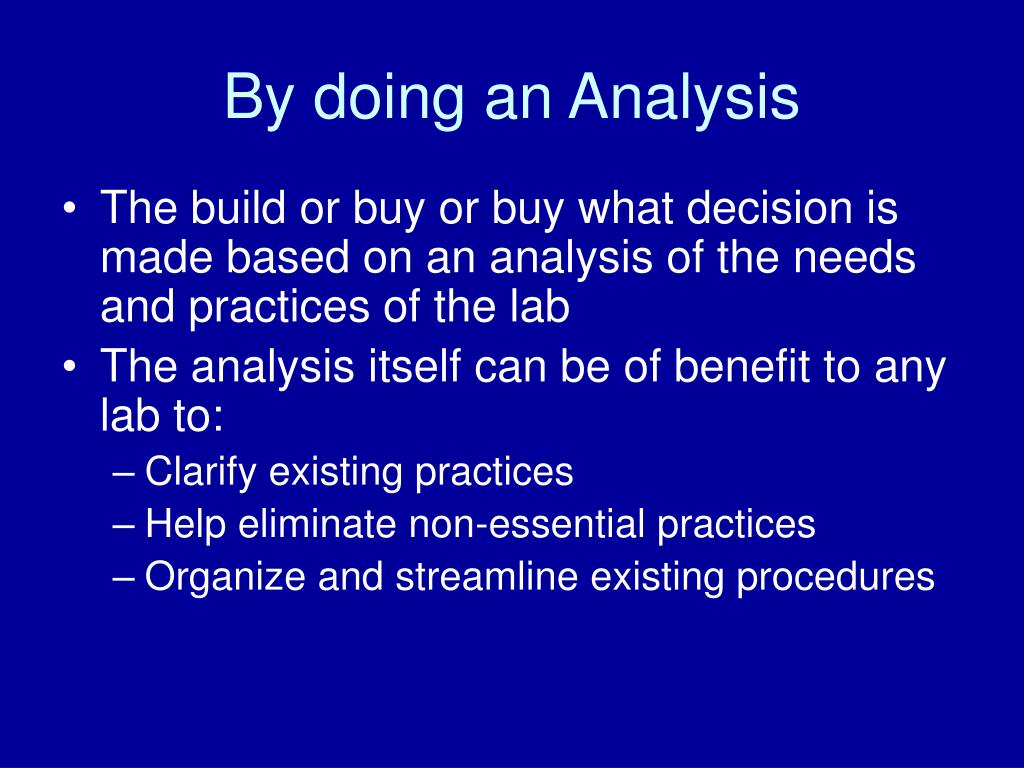 By doing an Analysis

• The build or buy or buy what decision is made based on an analysis of the needs and practices of the lab
• The analysis itself can be of benefit to any lab to:
– Clarify existing practices
– Help eliminate non-essential practices
– Organize and streamline existing procedures